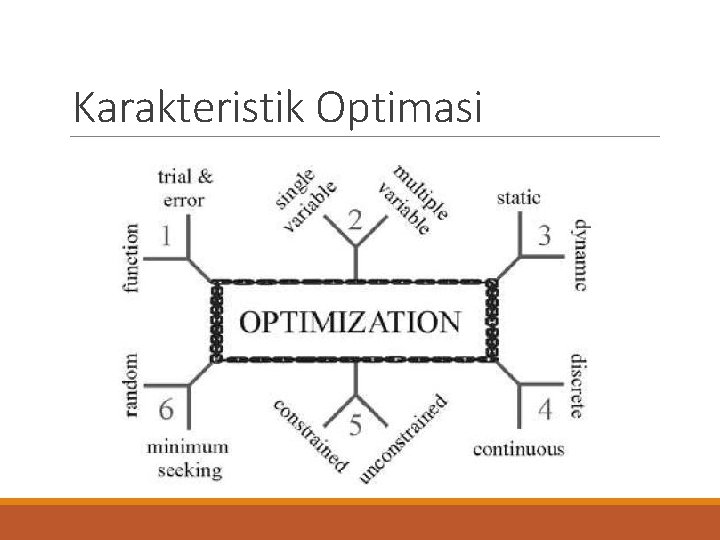 Karakteristik Optimasi

trial & error

1

function

single variable

2

multiple variable

static

3

dynamic

OPTIMIZATION

random

6

minimum seeking

constrained

5

unconstrained

discrete

4

continuous